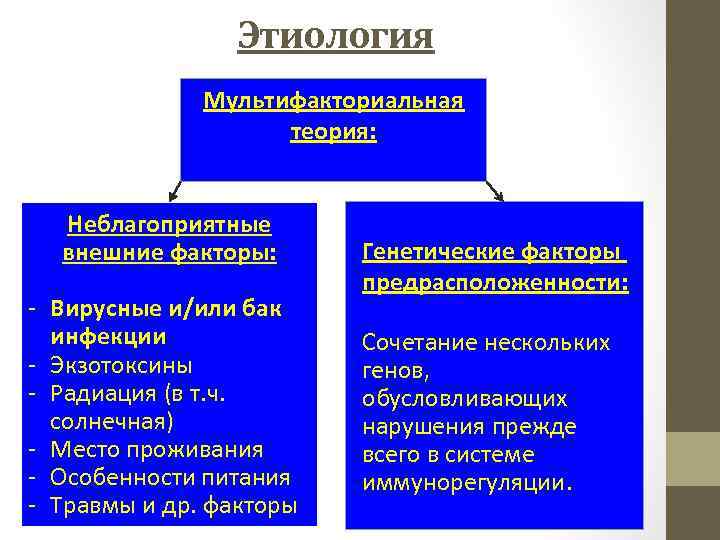 Этиология

Мультифакториальная теория:

Неблагоприятные внешние факторы:

- Вирусные и/или бак инфекции
- Экзотоксины
- Радиация (в т.ч. солнечная)
- Место проживания
- Особенности питания
- Травмы и др. факторы

Генетические факторы предрасположенности:

Сочетание нескольких генов, обусловливающих нарушения прежде всего в системе иммунорегуляции.